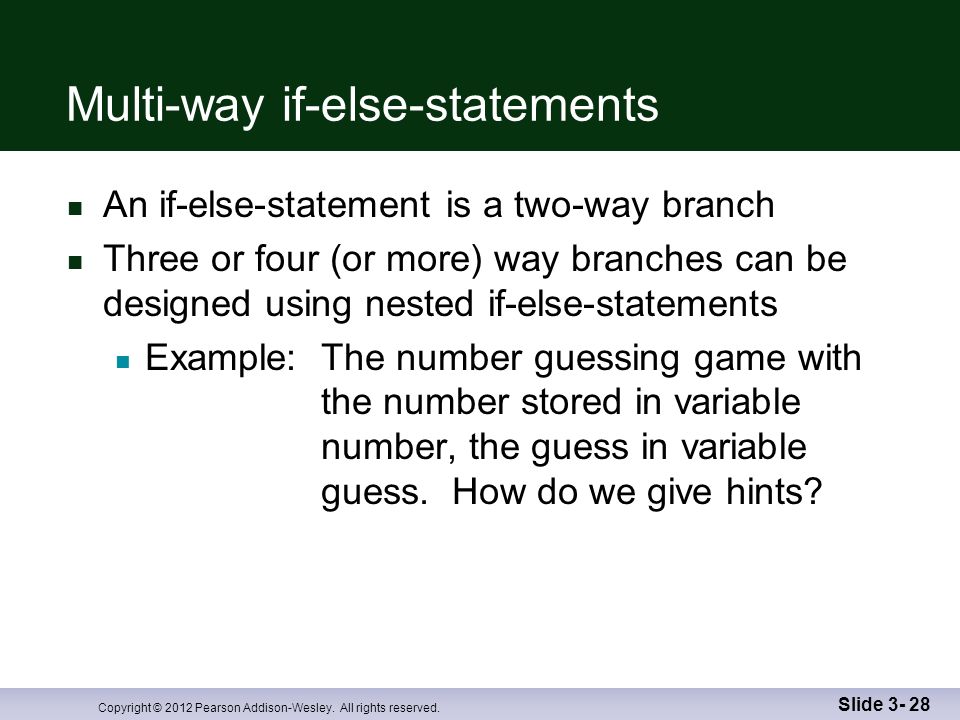 Multi-way if-else-statements

An if-else-statement is a two-way branch

Three or four (or more) way branches can be designed using nested if-else-statements

Example: The number guessing game with the number stored in variable number, the guess in variable guess. How do we give hints?

Copyright © 2012 Pearson Addison-Wesley. All rights reserved.

Slide 3- 28